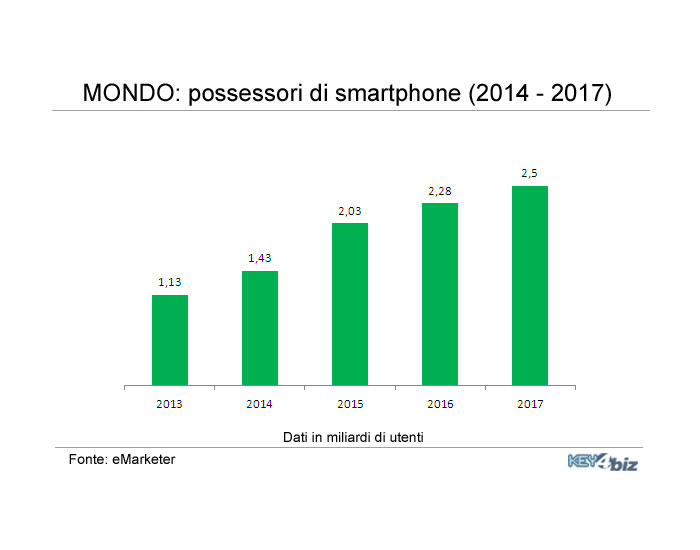 MONDO: possessori di smartphone (2014 - 2017)

1,13
1,43
2,03
2,28
2,5

2013
2014
2015
2016
2017

Dati in miliardi di utenti

Fonte: eMarketer

KEY4biz